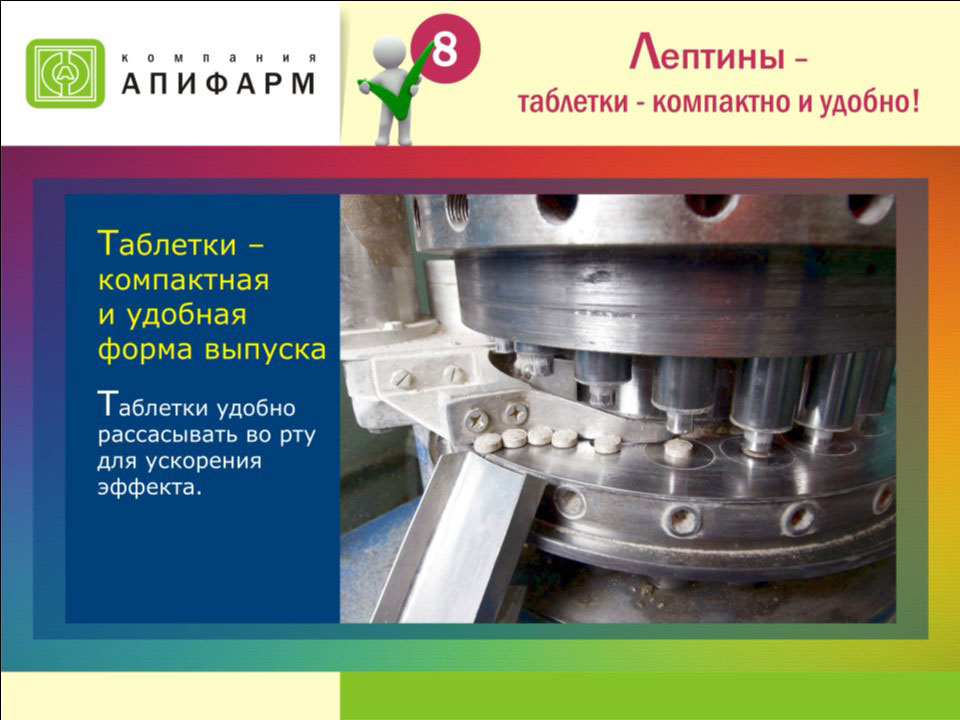 компания
АПИФАРМ

8

Лептины –
таблетки - компактно и удобно!

Таблетки – компактная и удобная форма выпуска

Таблетки удобно рассасывать во рту для ускорения эффекта.